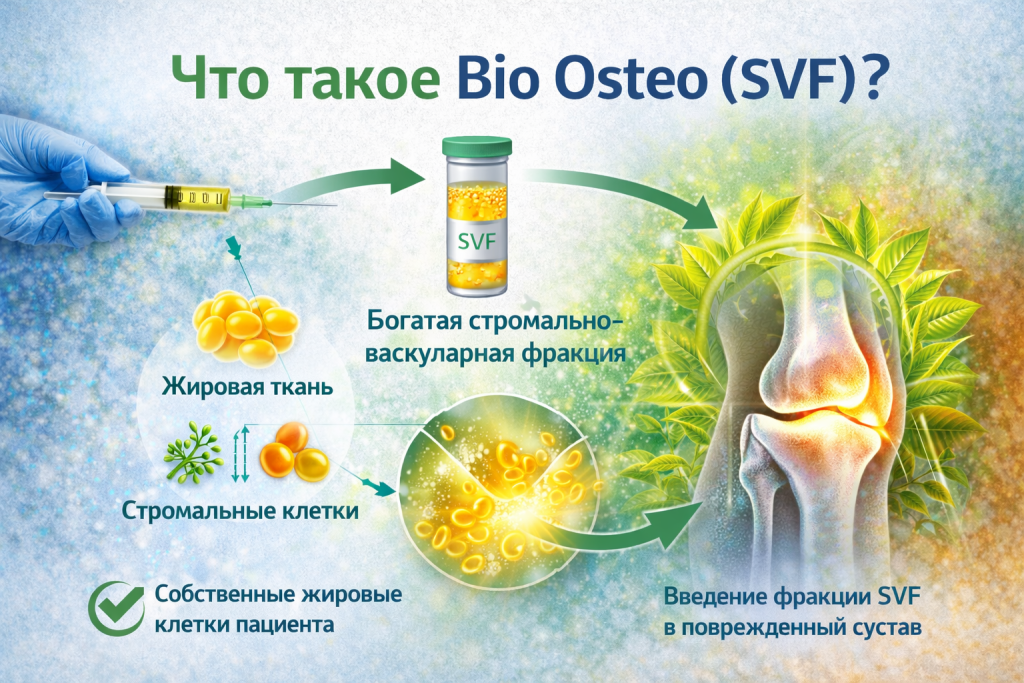 Что такое Bio Osteo (SVF)?

SVF

Богатая стромально-васкуларная фракция

Жировая ткань

Стромальные клетки

Собственные жировые клетки пациента

Введение фракции SVF в поврежденный сустав